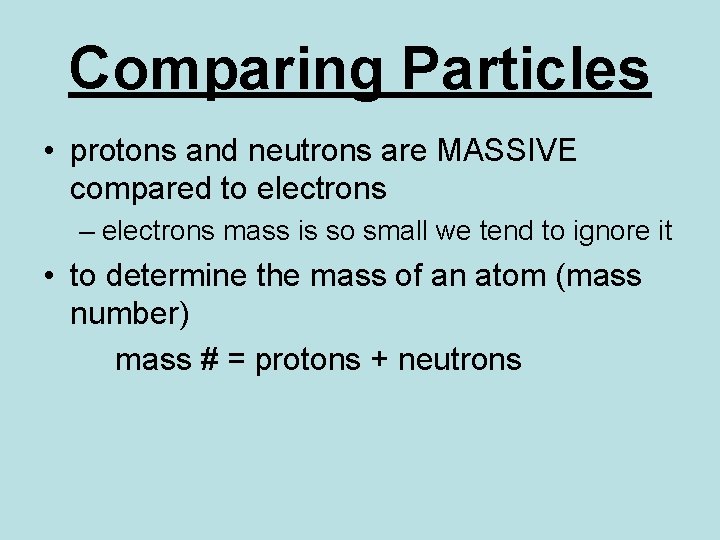 Comparing Particles

• protons and neutrons are MASSIVE compared to electrons

– electrons mass is so small we tend to ignore it

• to determine the mass of an atom (mass number)

mass # = protons + neutrons